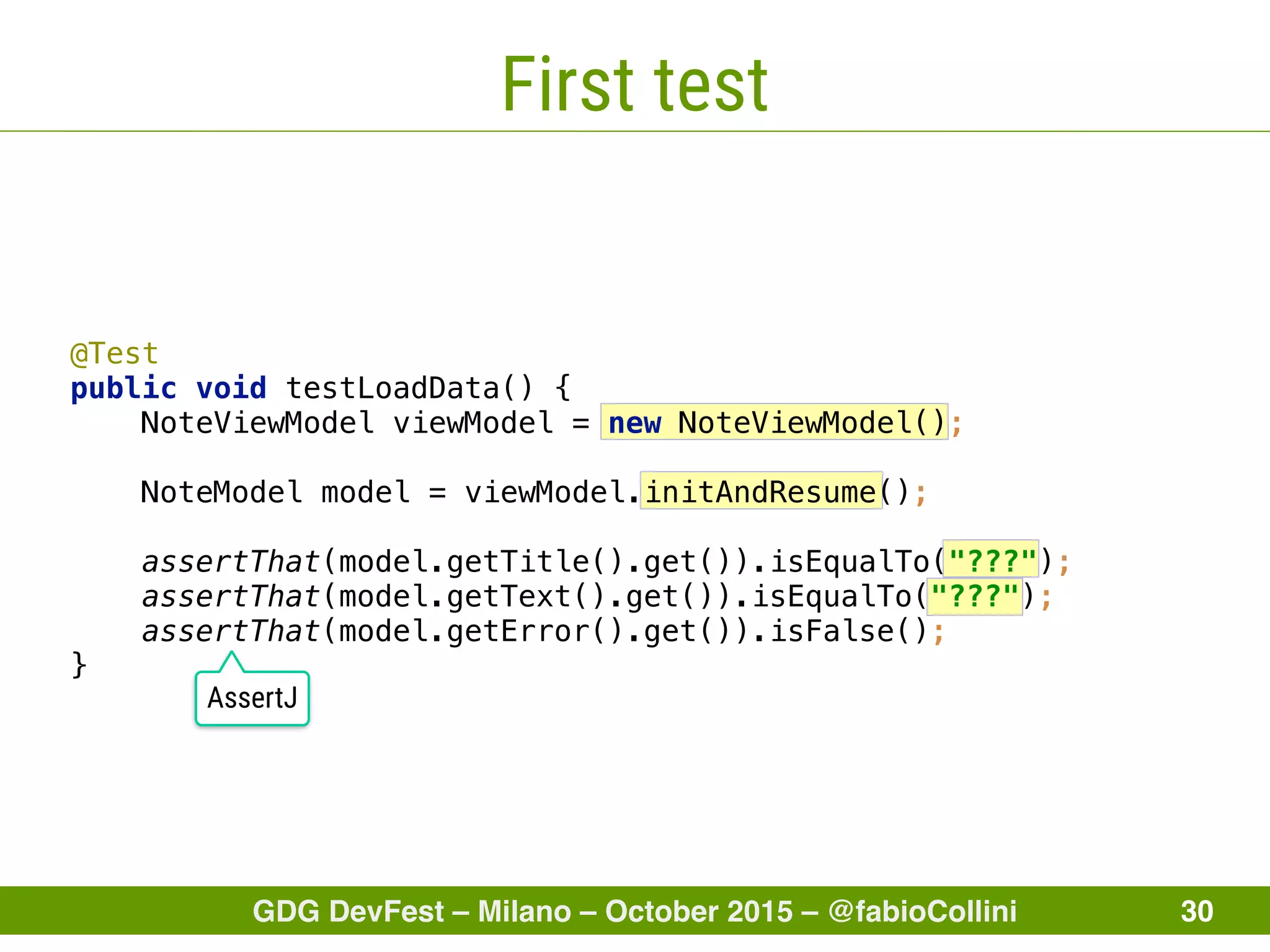 First test

@Test
public void testLoadData() {
    NoteViewModel viewModel = new NoteViewModel();

    NoteModel model = viewModel.initAndResume();

    assertThat(model.getTitle().get()).isEqualTo("???");
    assertThat(model.getText().get()).isEqualTo("???");
    assertThat(model.getError().get()).isFalse();
}

AssertJ

GDG DevFest – Milano – October 2015 – @fabioCollini 30